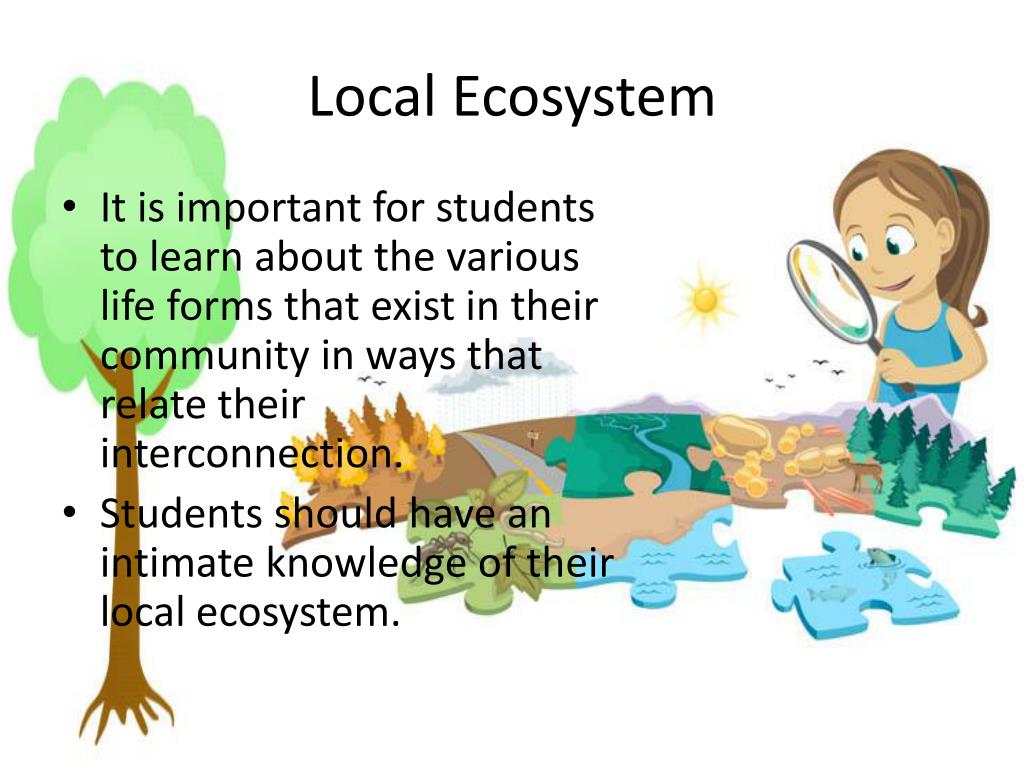 Local Ecosystem

• It is important for students to learn about the various life forms that exist in their community in ways that relate their interconnection.
• Students should have an intimate knowledge of their local ecosystem.